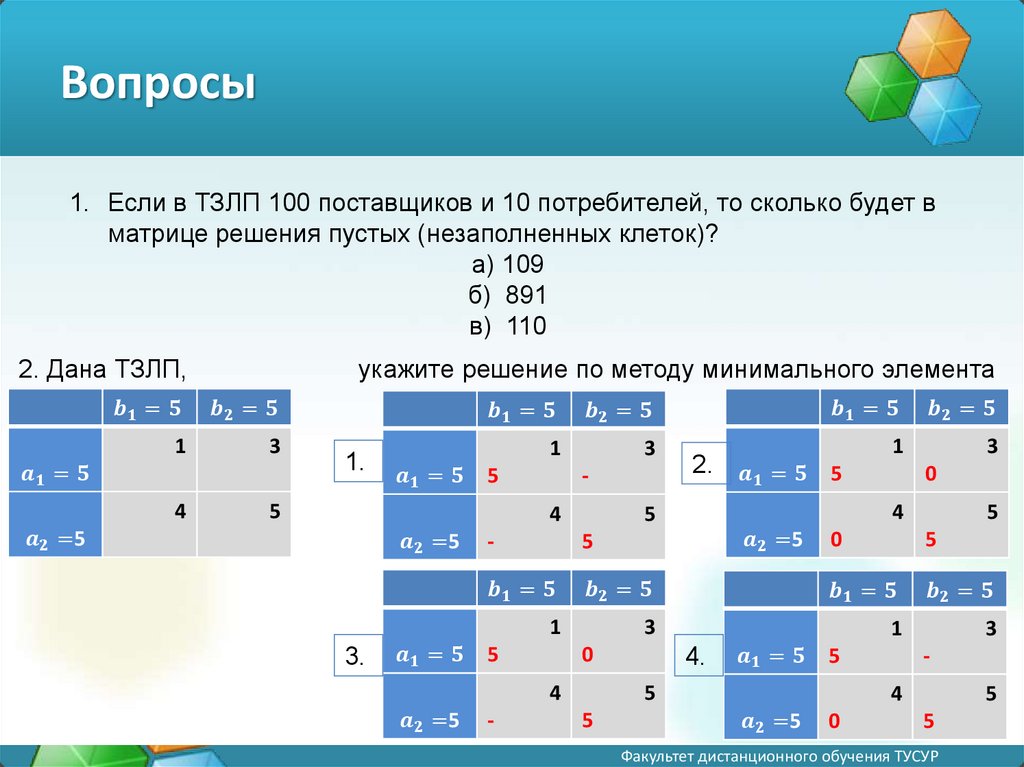 Вопросы

1. Если в ТЗЛП 100 поставщиков и 10 потребителей, то сколько будет в матрице решения пустых (незаполненных клеток)?

а) 109
б) 891
в) 110

2. Дана ТЗЛП, укажите решение по методу минимального элемента

| | $b_1 = 5$ | $b_2 = 5$ |
|---|---|---|
| $a_1 = 5$ | 1 | 3 |
| $a_2 = 5$ | 4 | 5 |

1.

| | $b_1 = 5$ | $b_2 = 5$ |
|---|---|---|
| $a_1 = 5$ | 1 5 | 3 - |
| $a_2 = 5$ | 4 - | 5 5 |

2.

| | $b_1 = 5$ | $b_2 = 5$ |
|---|---|---|
| $a_1 = 5$ | 1 5 | 3 0 |
| $a_2 = 5$ | 4 0 | 5 5 |

3.

| | $b_1 = 5$ | $b_2 = 5$ |
|---|---|---|
| $a_1 = 5$ | 1 5 | 3 0 |
| $a_2 = 5$ | 4 - | 5 5 |

4.

| | $b_1 = 5$ | $b_2 = 5$ |
|---|---|---|
| $a_1 = 5$ | 1 5 | 3 - |
| $a_2 = 5$ | 4 0 | 5 5 |

Факультет дистанционного обучения ТУСУР